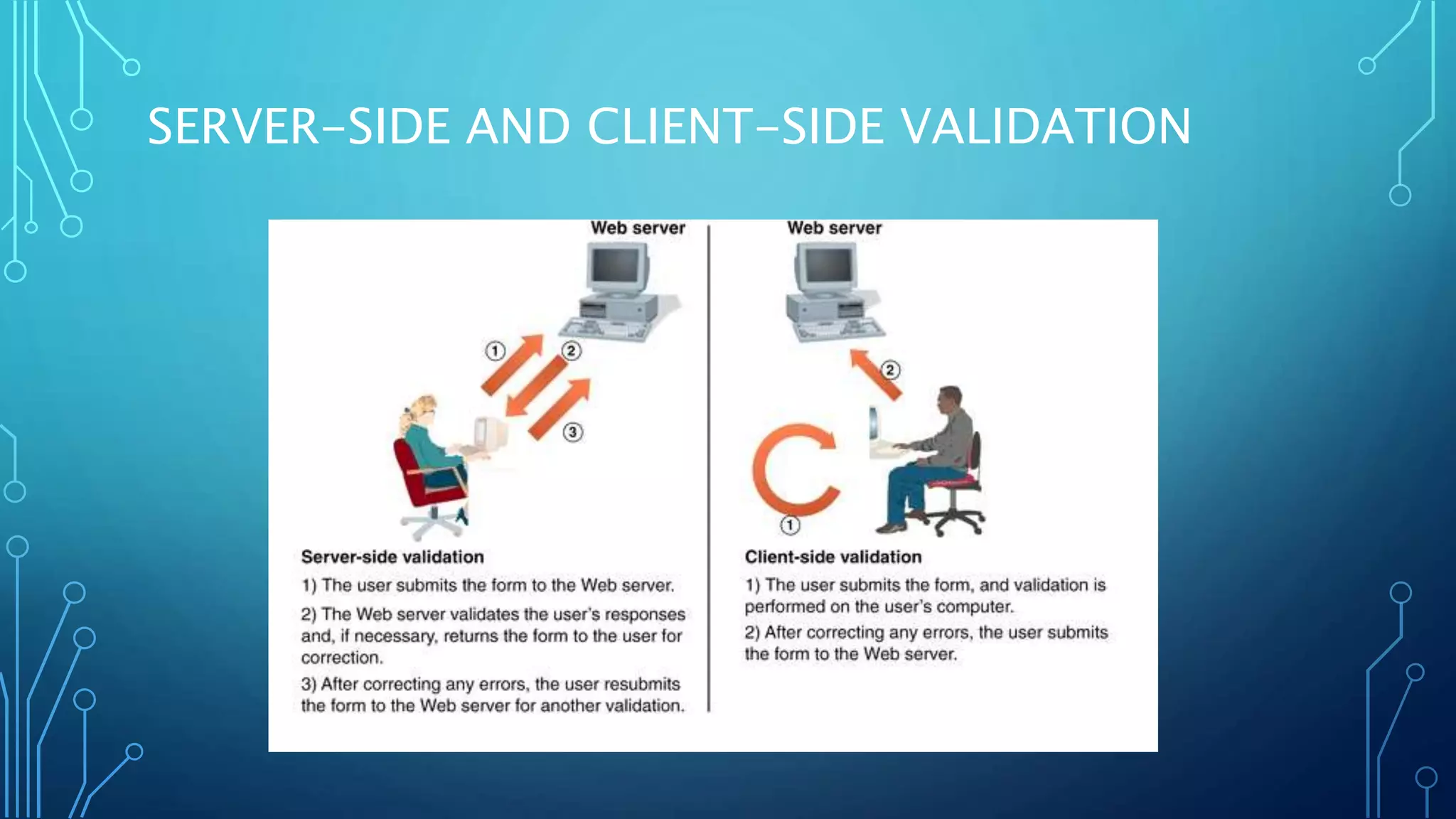 SERVER-SIDE AND CLIENT-SIDE VALIDATION

Web server

1

2

3

Server-side validation

1) The user submits the form to the Web server.

2) The Web server validates the user's responses and, if necessary, returns the form to the user for correction.

3) After correcting any errors, the user resubmits the form to the Web server for another validation.

Web server

2

1

Client-side validation

1) The user submits the form, and validation is performed on the user's computer.

2) After correcting any errors, the user submits the form to the Web server.